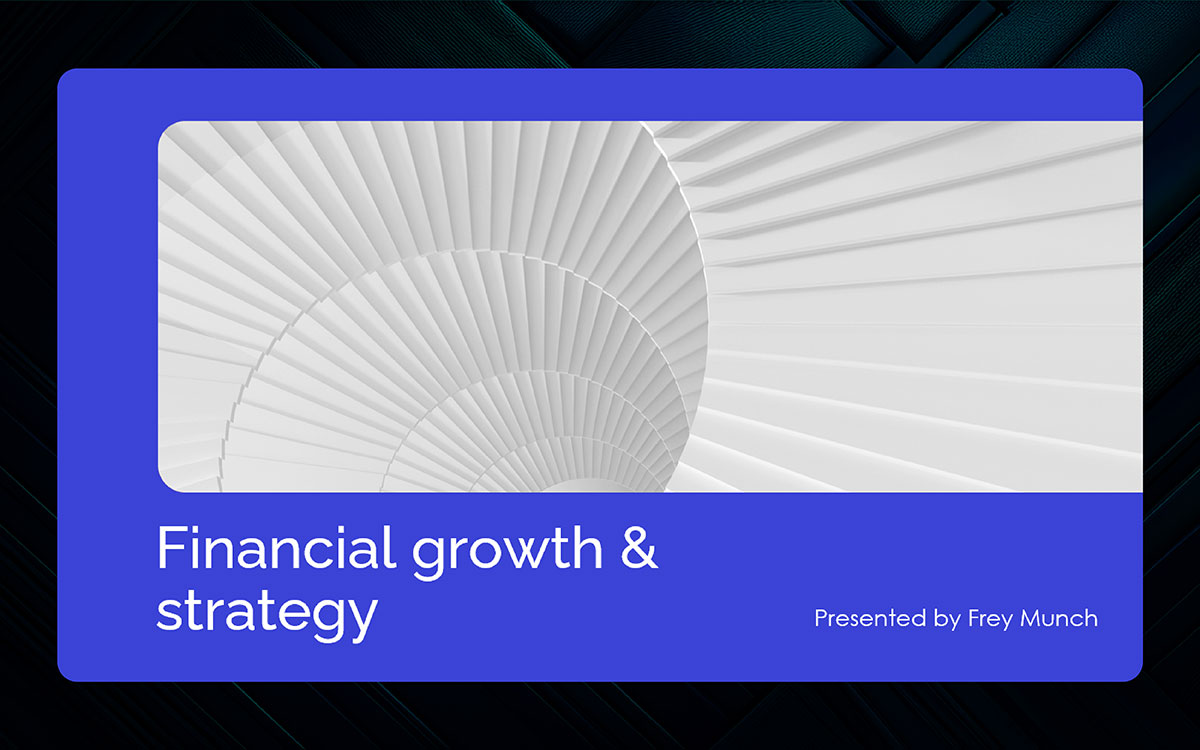 Financial growth & strategy

Presented by Frey Munch